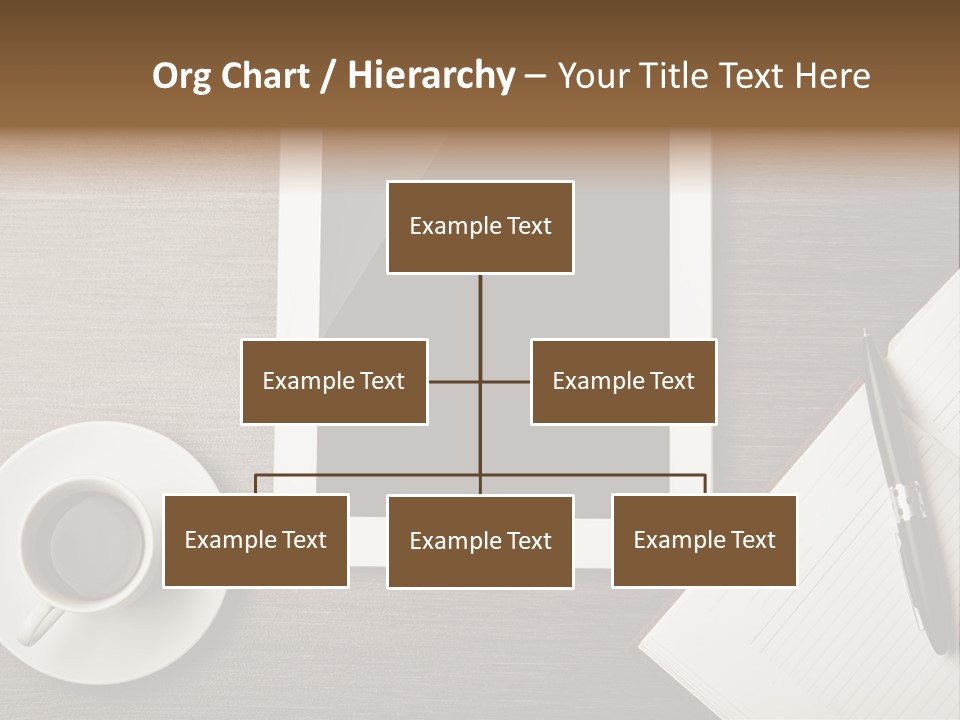 Org Chart / Hierarchy – Your Title Text Here

Example Text

Example Text

Example Text

Example Text

Example Text

Example Text